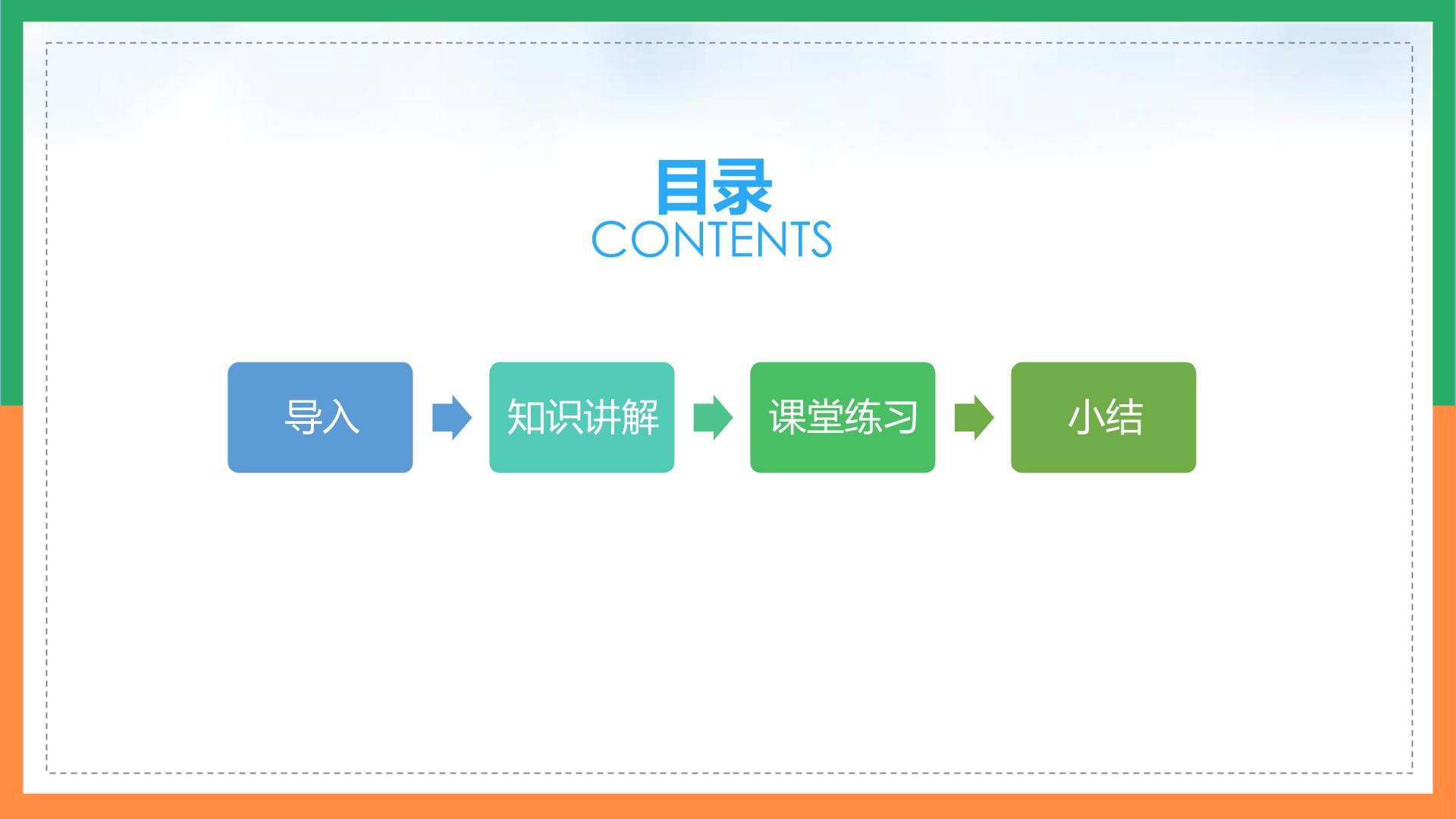 目录
CONTENTS

导入

知识讲解

课堂练习

小结